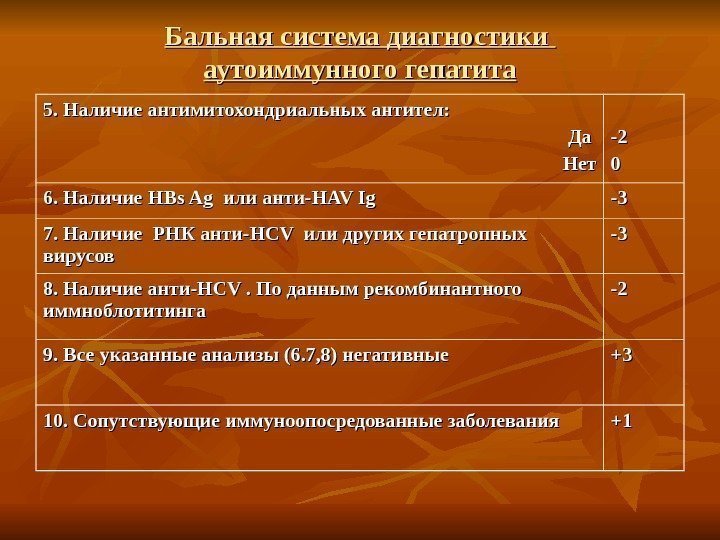 Бальная система диагностики аутоиммунного гепатита

| | |
|---|---|
| 5. Наличие антимитохондриальных антител: Да Нет | -2 0 |
| 6. Наличие HBs Ag или анти-HAV Ig | -3 |
| 7. Наличие РНК анти-HCV или других гепатропных вирусов | -3 |
| 8. Наличие анти-HCV . По данным рекомбинантного иммноблотитинга | -2 |
| 9. Все указанные анализы (6.7,8) негативные | +3 |
| 10. Сопутствующие иммуноопосредованные заболевания | +1 |